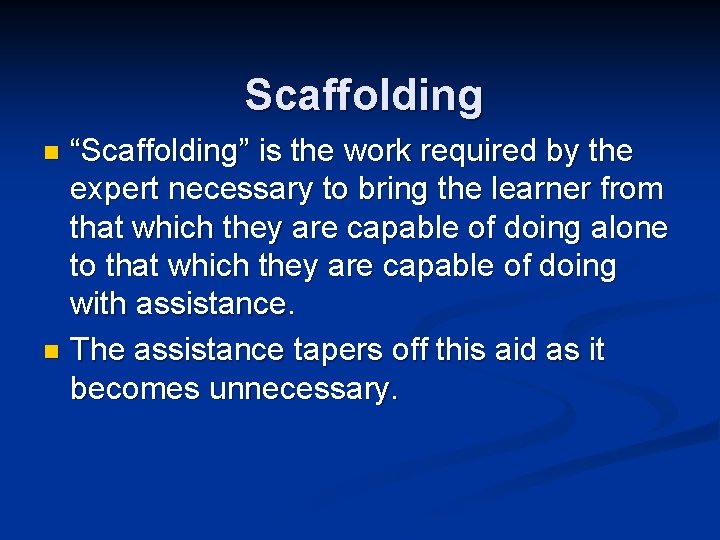 Scaffolding

- “Scaffolding” is the work required by the expert necessary to bring the learner from that which they are capable of doing alone to that which they are capable of doing with assistance.
- The assistance tapers off this aid as it becomes unnecessary.